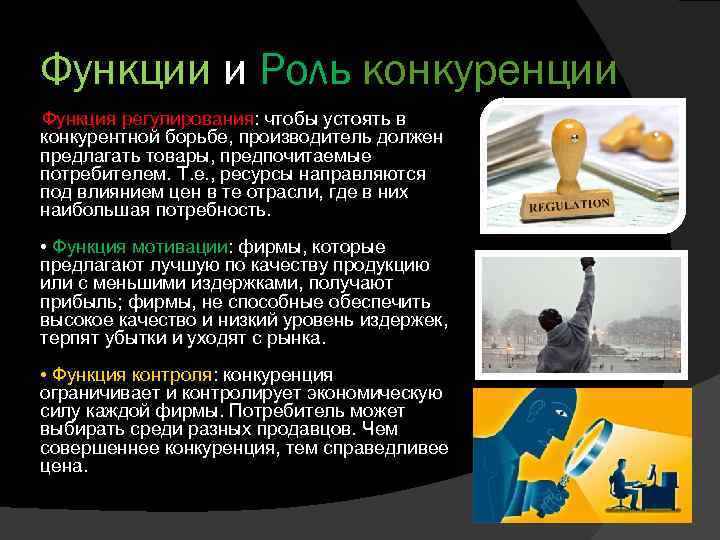 Функции и Роль конкуренции

Функция регулирования: чтобы устоять в конкурентной борьбе, производитель должен предлагать товары, предпочитаемые потребителем. Т.е., ресурсы направляются под влиянием цен в те отрасли, где в них наибольшая потребность.

• Функция мотивации: фирмы, которые предлагают лучшую по качеству продукцию или с меньшими издержками, получают прибыль; фирмы, не способные обеспечить высокое качество и низкий уровень издержек, терпят убытки и уходят с рынка.

• Функция контроля: конкуренция ограничивает и контролирует экономическую силу каждой фирмы. Потребитель может выбирать среди разных продавцов. Чем совершеннее конкуренция, тем справедливее цена.

REGULATION